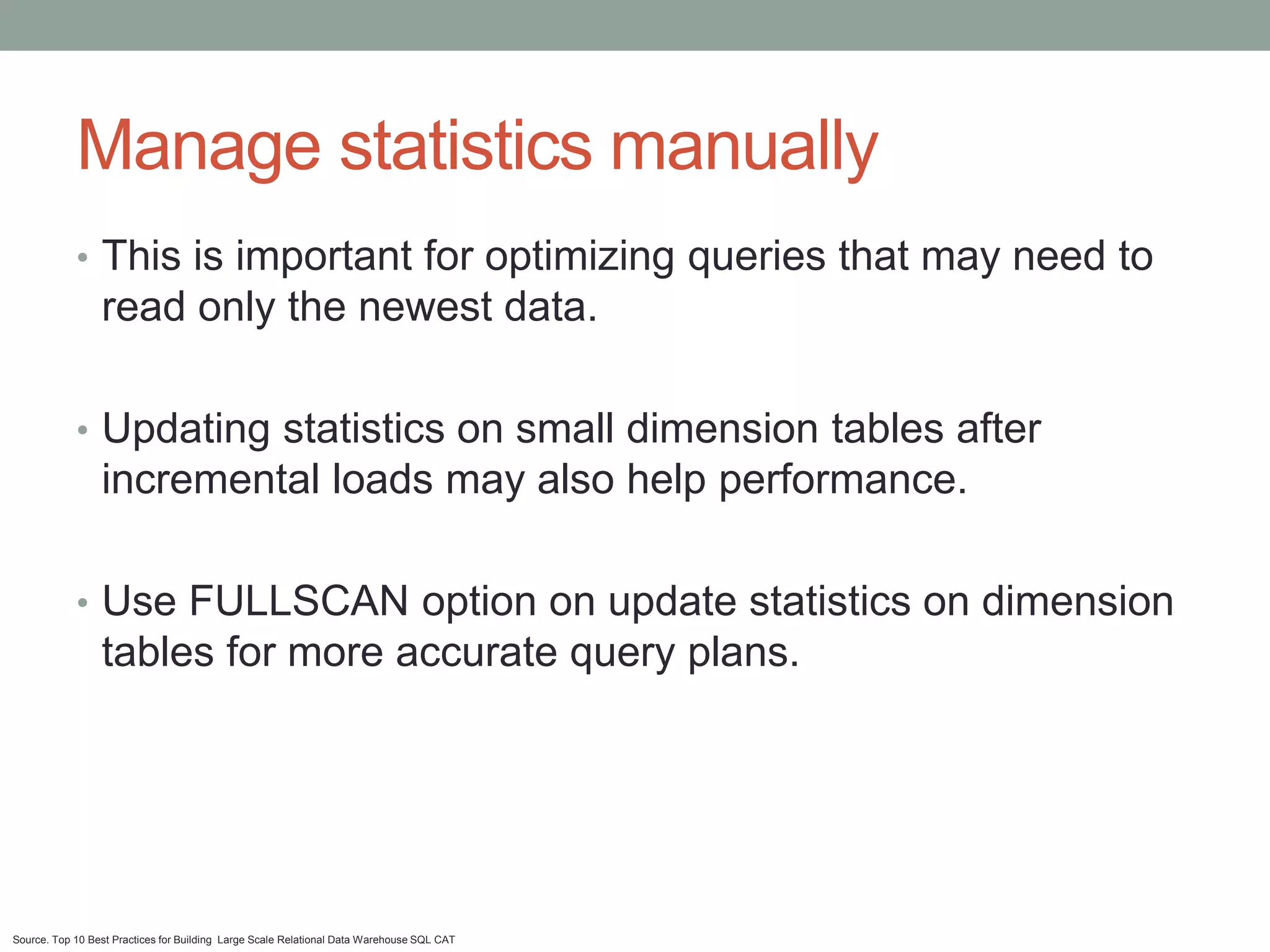 Manage statistics manually

• This is important for optimizing queries that may need to read only the newest data.

• Updating statistics on small dimension tables after incremental loads may also help performance.

• Use FULLSCAN option on update statistics on dimension tables for more accurate query plans.

Source. Top 10 Best Practices for Building  Large Scale Relational Data Warehouse SQL CAT